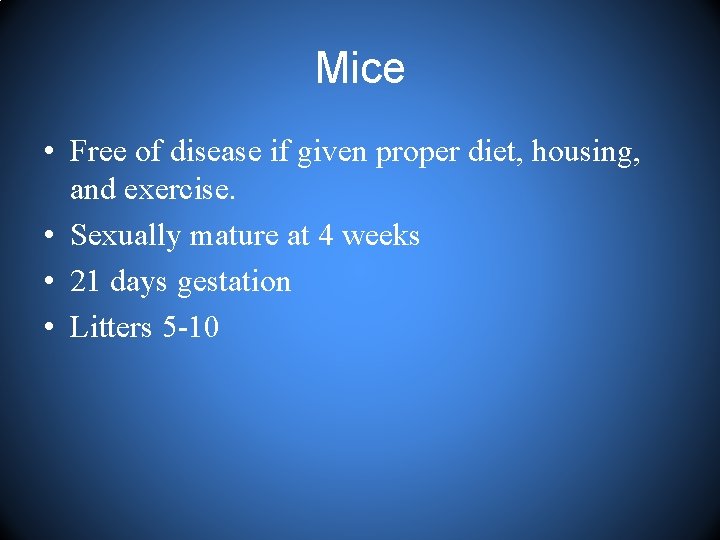 Mice

• Free of disease if given proper diet, housing, and exercise.
• Sexually mature at 4 weeks
• 21 days gestation
• Litters 5-10